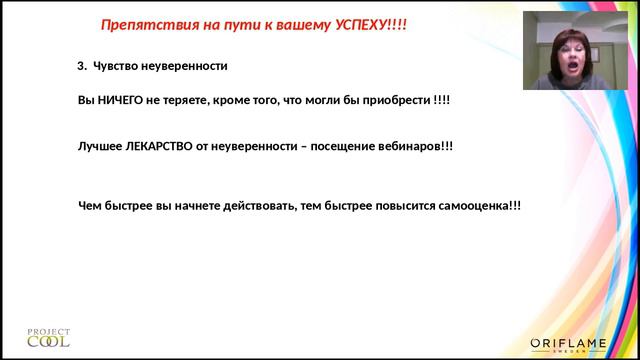 Препятствия на пути к вашему УСПЕХУ!!!!

3. Чувство неуверенности

Вы НИЧЕГО не теряете, кроме того, что могли бы приобрести !!!!

Лучшее ЛЕКАРСТВО от неуверенности – посещение вебинаров!!!

Чем быстрее вы начнете действовать, тем быстрее повысится самооценка!!!

PROJECT COOL

ORIFLAME SWEDEN